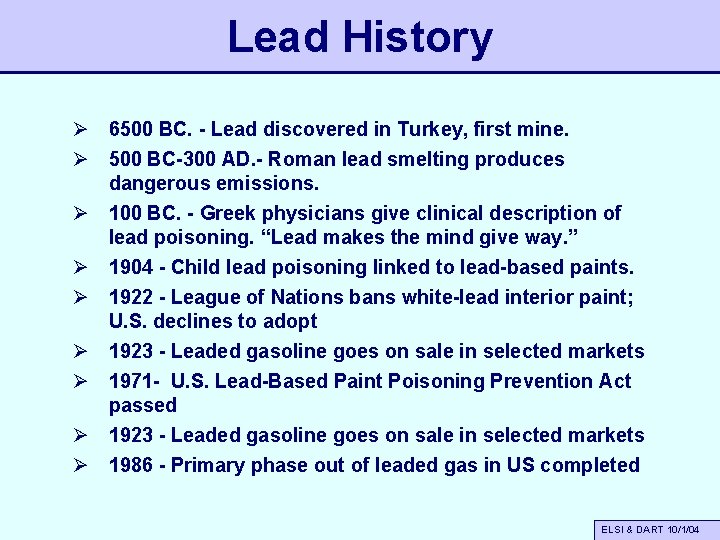 Lead History

➢ 6500 BC. - Lead discovered in Turkey, first mine.

➢ 500 BC-300 AD.- Roman lead smelting produces dangerous emissions.

➢ 100 BC. - Greek physicians give clinical description of lead poisoning. “Lead makes the mind give way.”

➢ 1904 - Child lead poisoning linked to lead-based paints.

➢ 1922 - League of Nations bans white-lead interior paint; U.S. declines to adopt

➢ 1923 - Leaded gasoline goes on sale in selected markets

➢ 1971- U.S. Lead-Based Paint Poisoning Prevention Act passed

➢ 1923 - Leaded gasoline goes on sale in selected markets

➢ 1986 - Primary phase out of leaded gas in US completed

ELSI & DART 10/1/04